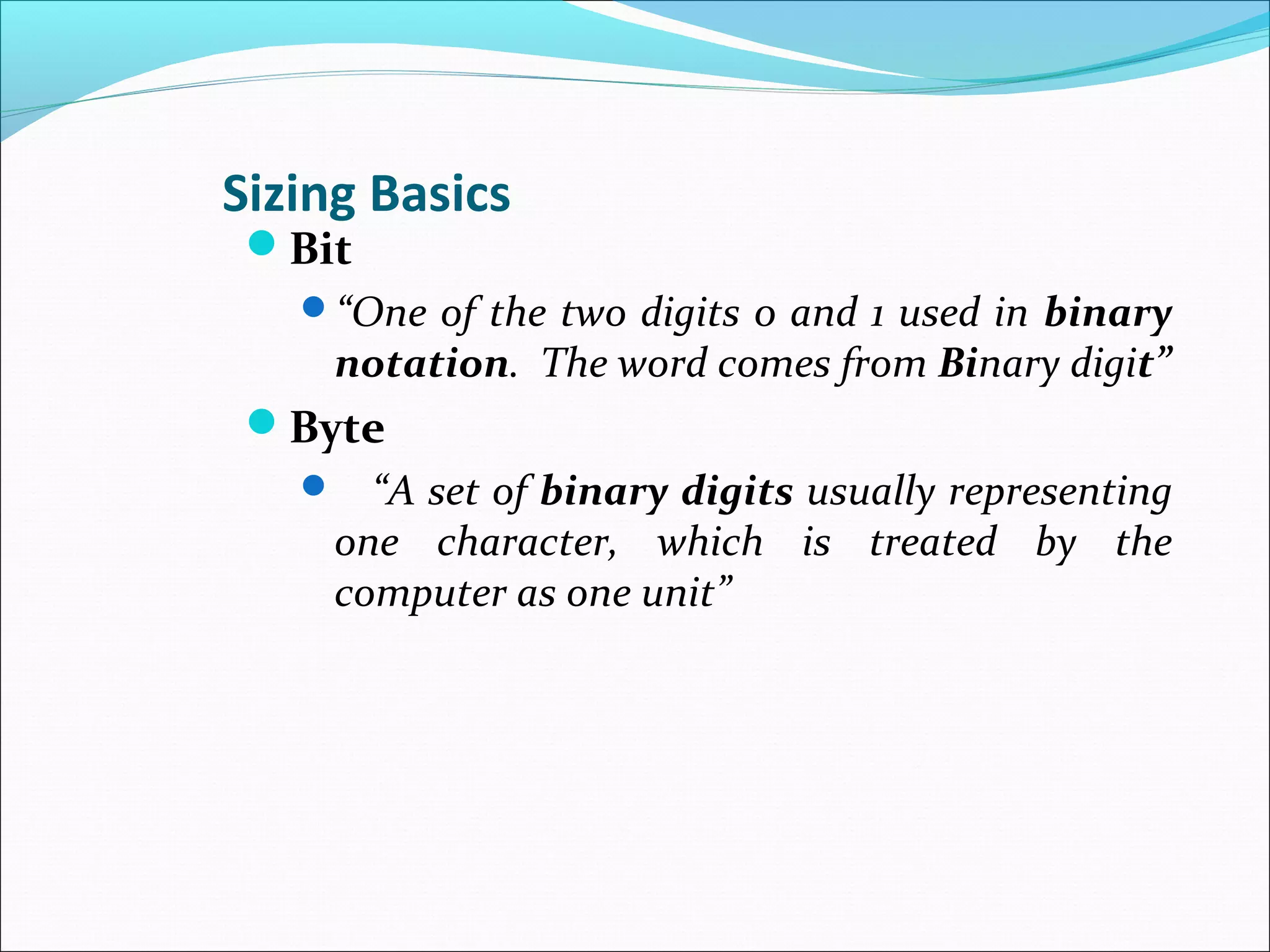 Sizing Basics

Bit

“One of the two digits 0 and 1 used in binary notation. The word comes from Binary digit”

Byte

“A set of binary digits usually representing one character, which is treated by the computer as one unit”